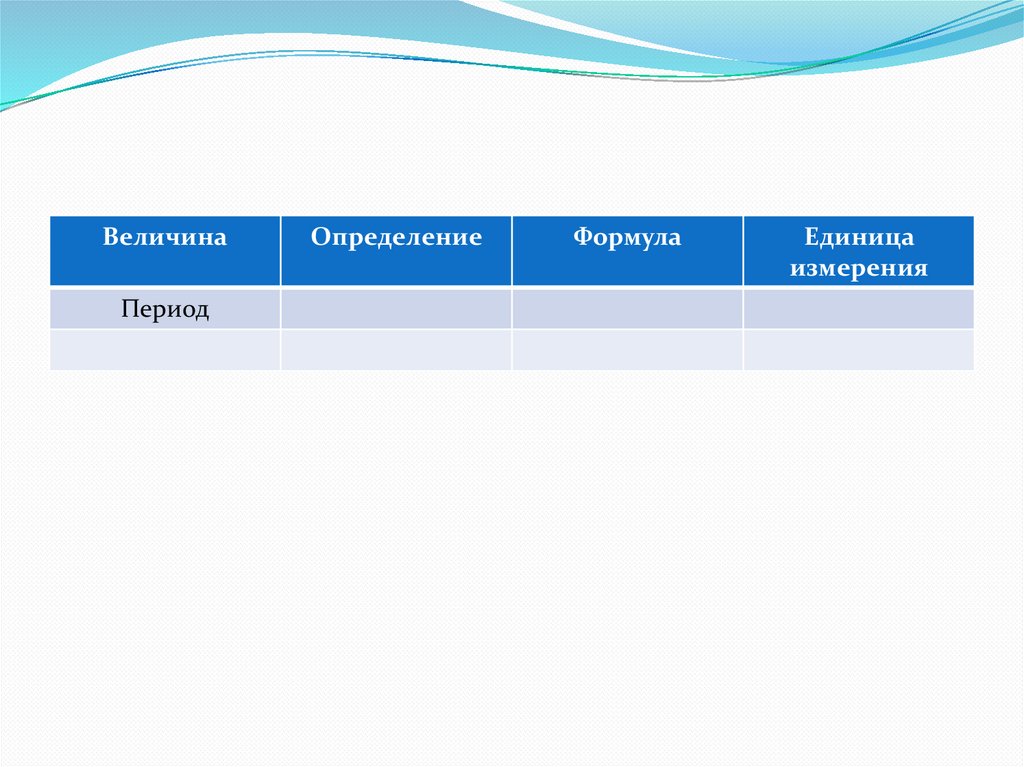 | Величина | Определение | Формула | Единица измерения |
|---|---|---|---|
| Период | | | |
| | | | |